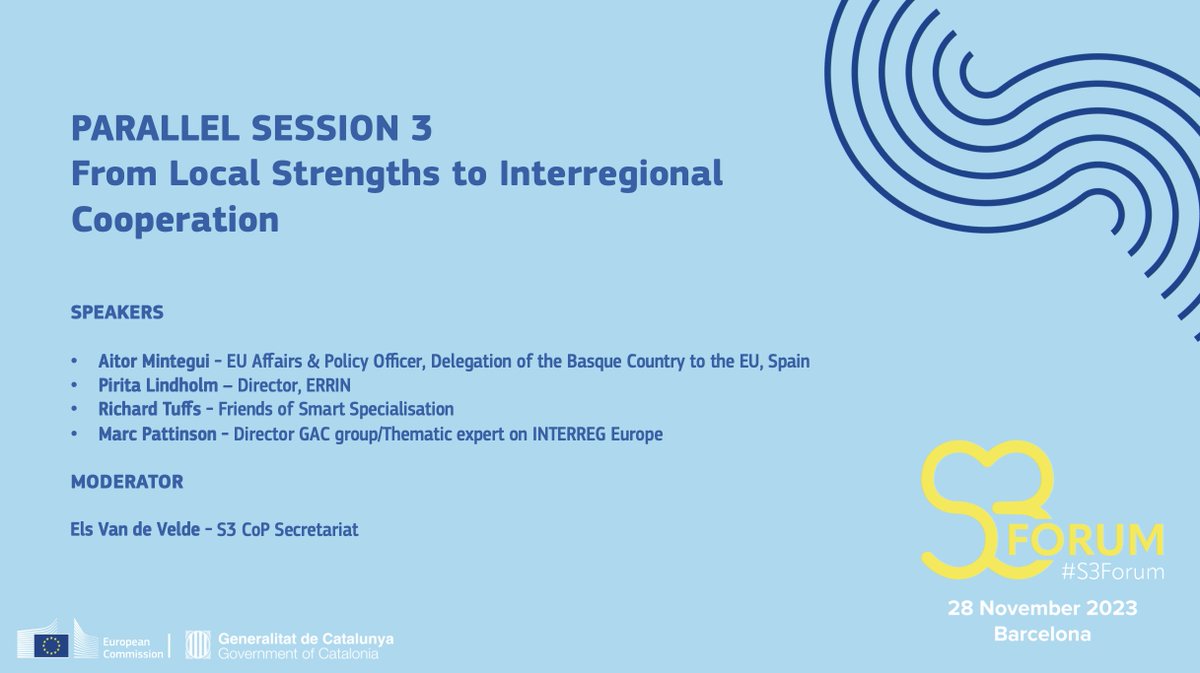 PARALLEL SESSION 3
From Local Strengths to Interregional Cooperation

SPEAKERS

• Aitor Mintegui - EU Affairs & Policy Officer, Delegation of the Basque Country to the EU, Spain
• Pirita Lindholm – Director, ERRIN
• Richard Tuffs - Friends of Smart Specialisation
• Marc Pattinson - Director GAC group/Thematic expert on INTERREG Europe

MODERATOR

Els Van de Velde - S3 CoP Secretariat

S3 FORUM
#S3Forum
28 November 2023
Barcelona

European Commission

Generalitat de Catalunya
Government of Catalonia